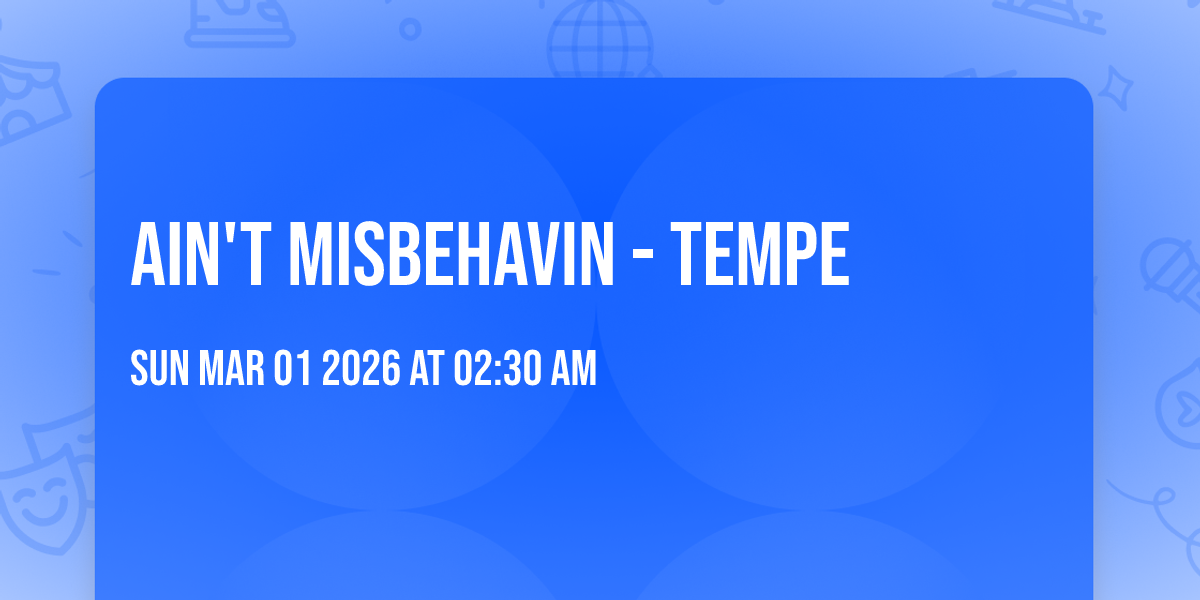 AIN'T MISBEHAVIN - TEMPE

SUN MAR 01 2026 AT 02:30 AM